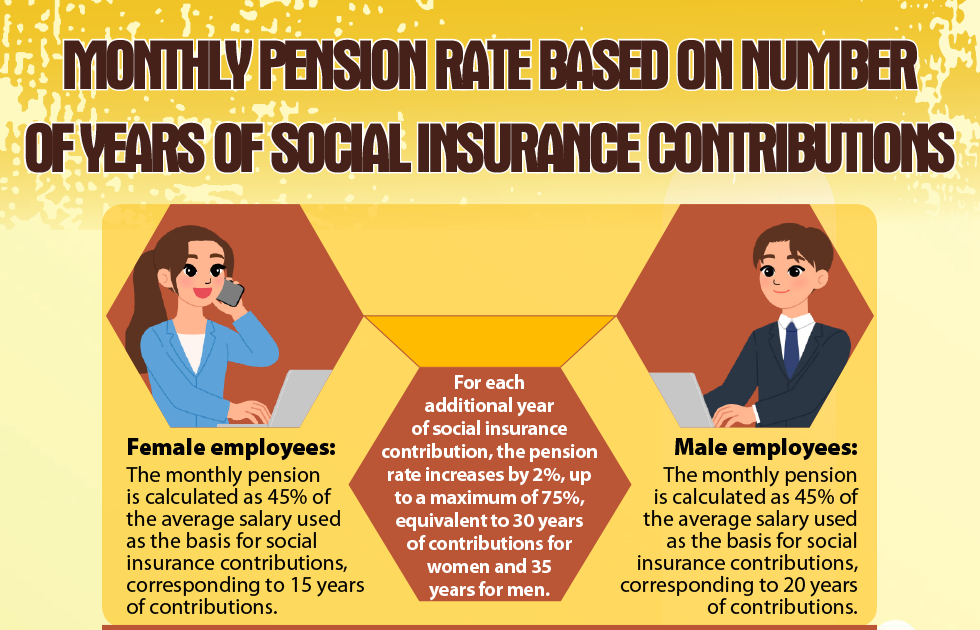 MONTHLY PENSION RATE BASED ON NUMBER OF YEARS OF SOCIAL INSURANCE CONTRIBUTIONS

Female employees:
The monthly pension is calculated as 45% of the average salary used as the basis for social insurance contributions, corresponding to 15 years of contributions.

For each additional year of social insurance contribution, the pension rate increases by 2%, up to a maximum of 75%, equivalent to 30 years of contributions for women and 35 years for men.

Male employees:
The monthly pension is calculated as 45% of the average salary used as the basis for social insurance contributions, corresponding to 20 years of contributions.